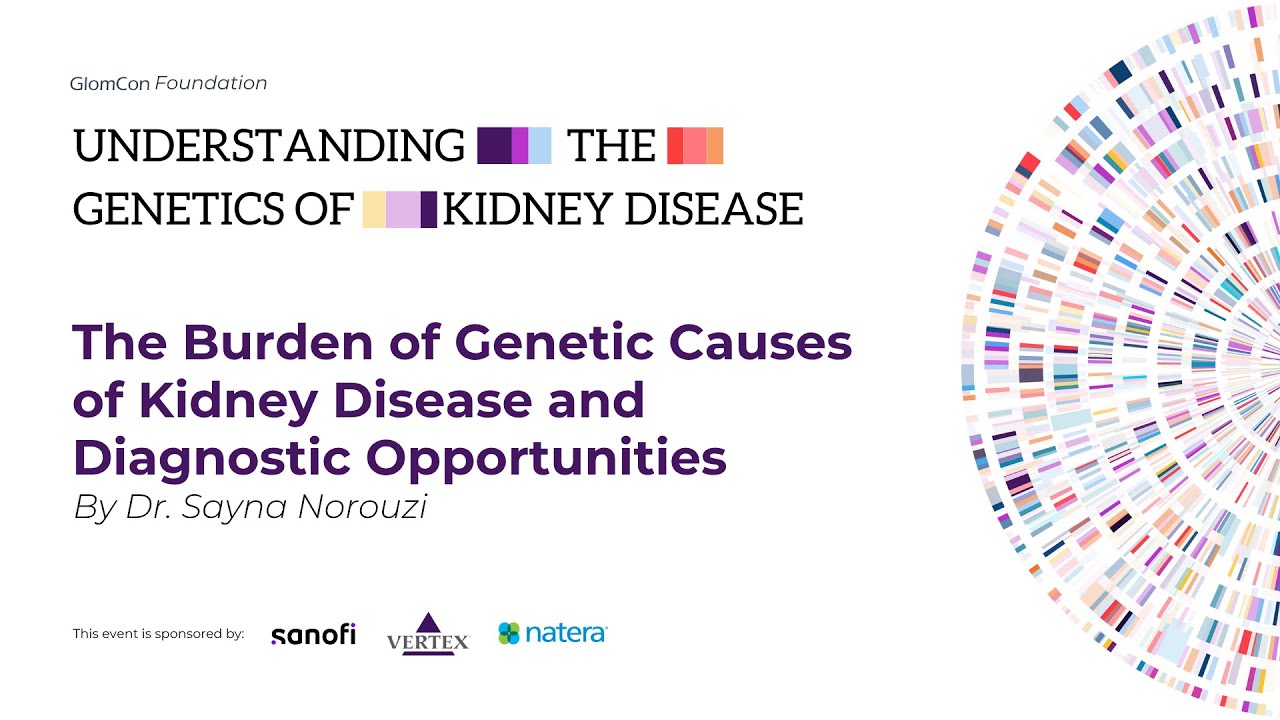 GlomCon Foundation

UNDERSTANDING THE GENETICS OF KIDNEY DISEASE

The Burden of Genetic Causes of Kidney Disease and Diagnostic Opportunities
By Dr. Sayna Norouzi

This event is sponsored by: sanofi VERTEX natera